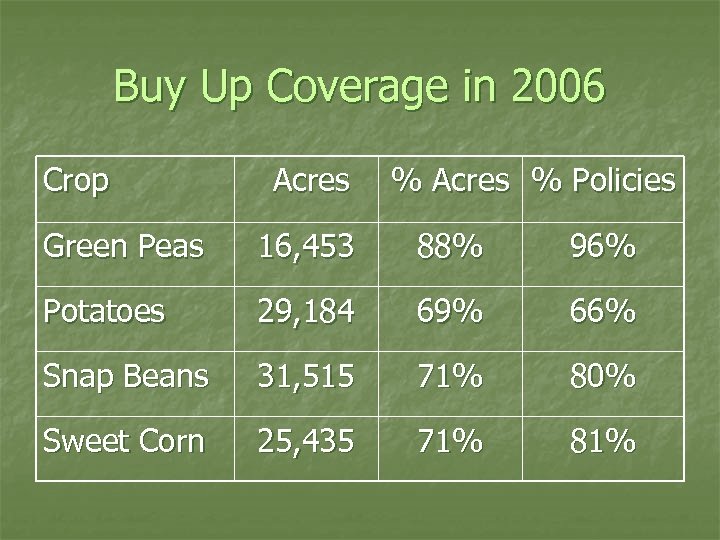 Buy Up Coverage in 2006

| Crop | Acres | % Acres | % Policies |
|---|---|---|---|
| Green Peas | 16,453 | 88% | 96% |
| Potatoes | 29,184 | 69% | 66% |
| Snap Beans | 31,515 | 71% | 80% |
| Sweet Corn | 25,435 | 71% | 81% |